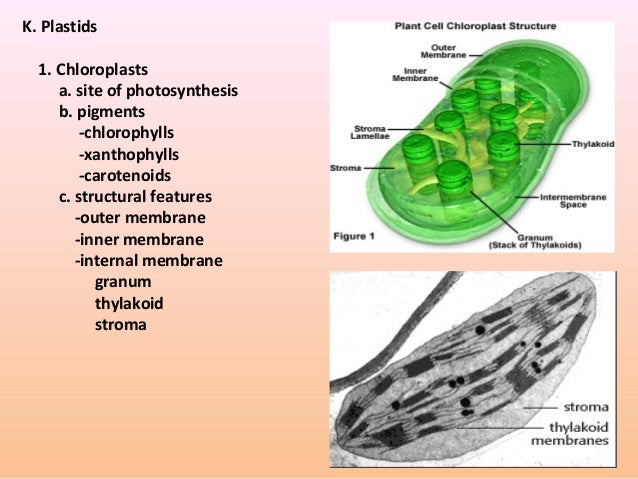 K. Plastids

1. Chloroplasts
a. site of photosynthesis
b. pigments
-chlorophylls
-xanthophylls
-carotenoids
c. structural features
-outer membrane
-inner membrane
-internal membrane
granum
thylakoid
stroma

Plant Cell Chloroplast Structure

Outer Membrane
Inner Membrane
Stroma Lamellae
Stroma
Thylakoid
Intermembrane Space
Granum (Stack of Thylakoids)
Figure 1

stroma
thylakoid membranes